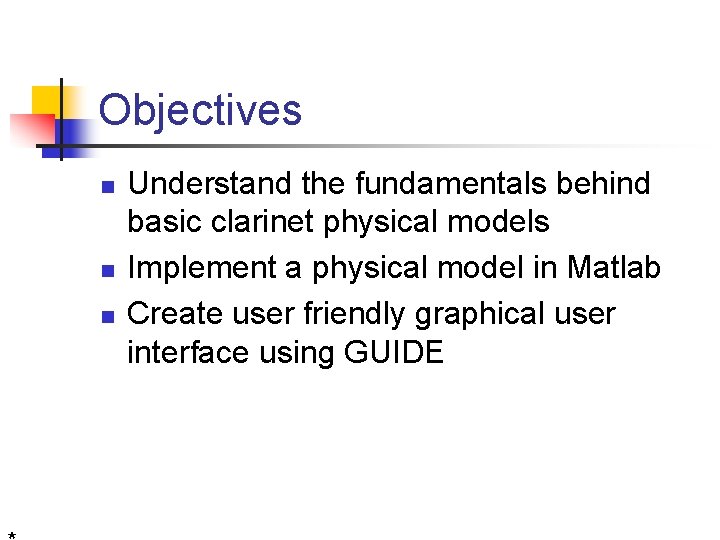 Objectives

- Understand the fundamentals behind basic clarinet physical models
- Implement a physical model in Matlab
- Create user friendly graphical user interface using GUIDE

*